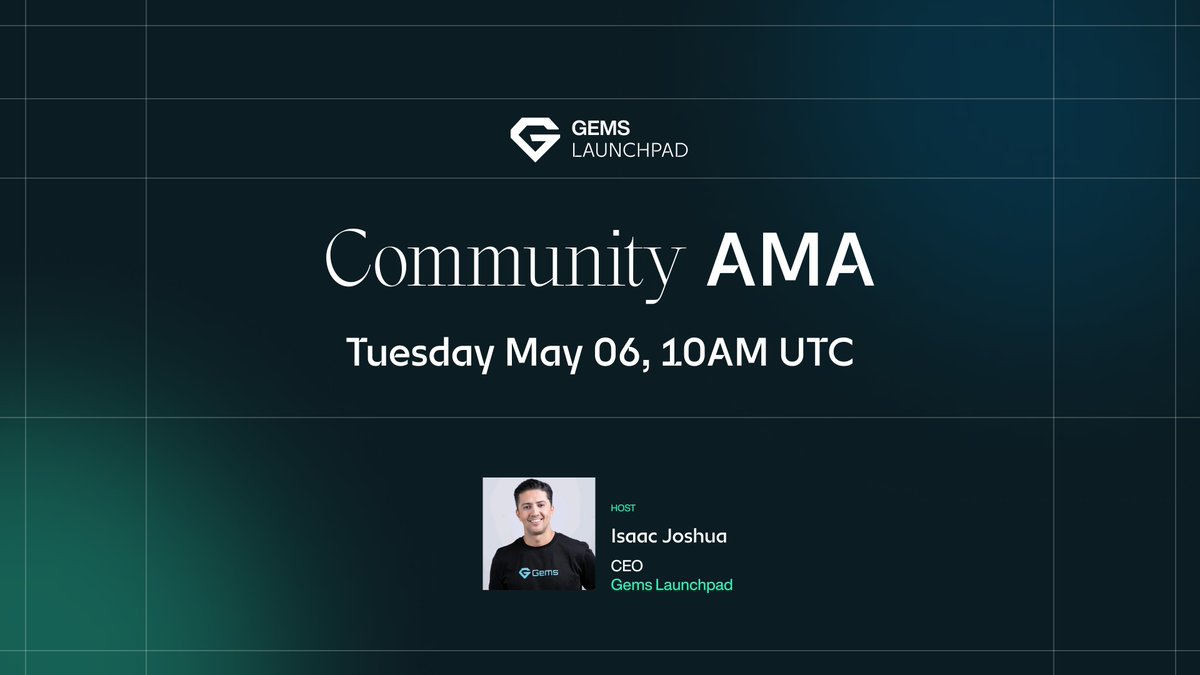 GEMS
LAUNCHPAD

Community AMA

Tuesday May 06, 10AM UTC

Gems

HOST
Isaac Joshua
CEO
Gems Launchpad